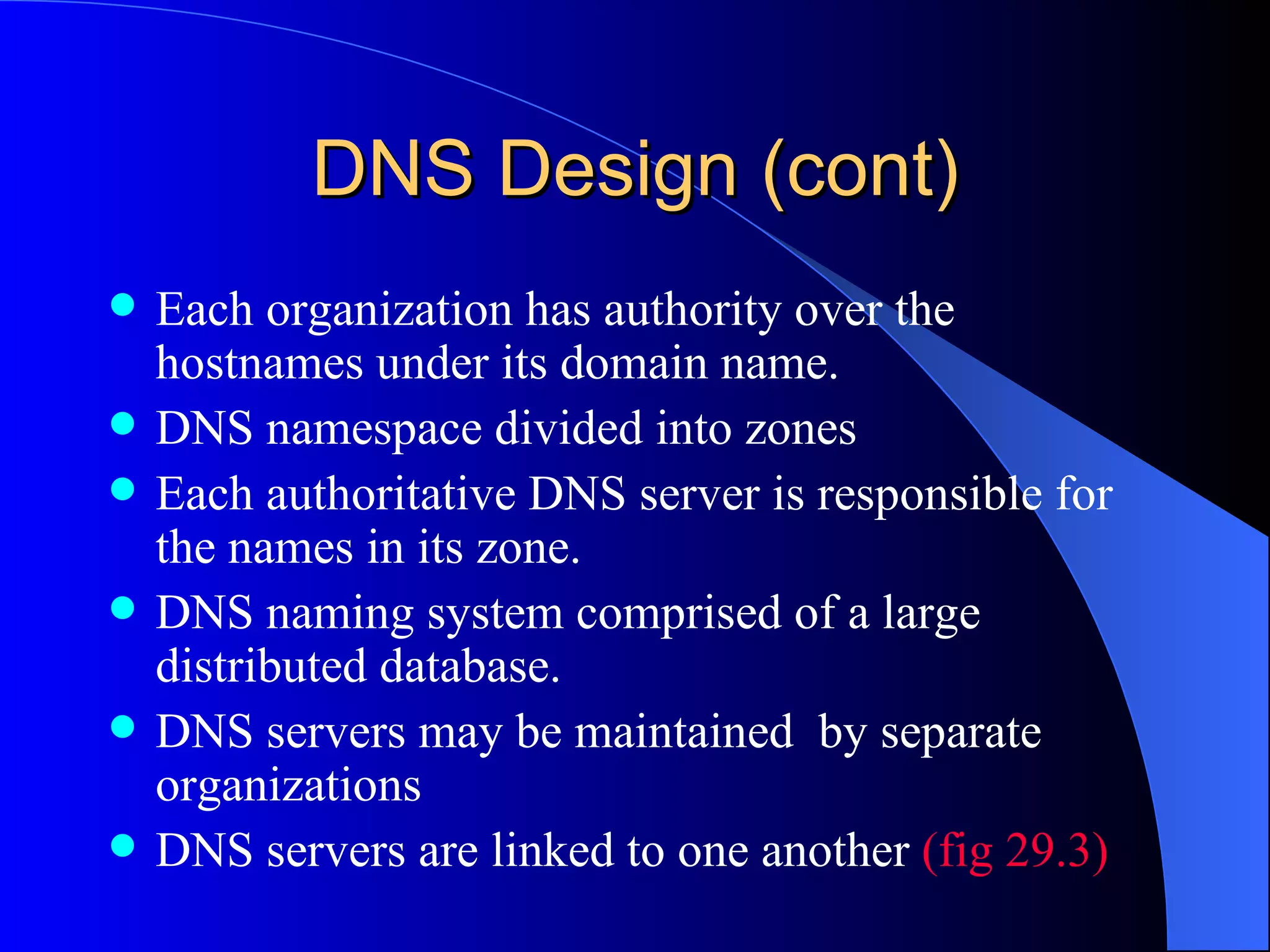 DNS Design (cont)

- Each organization has authority over the hostnames under its domain name.
- DNS namespace divided into zones
- Each authoritative DNS server is responsible for the names in its zone.
- DNS naming system comprised of a large distributed database.
- DNS servers may be maintained by separate organizations
- DNS servers are linked to one another (fig 29.3)